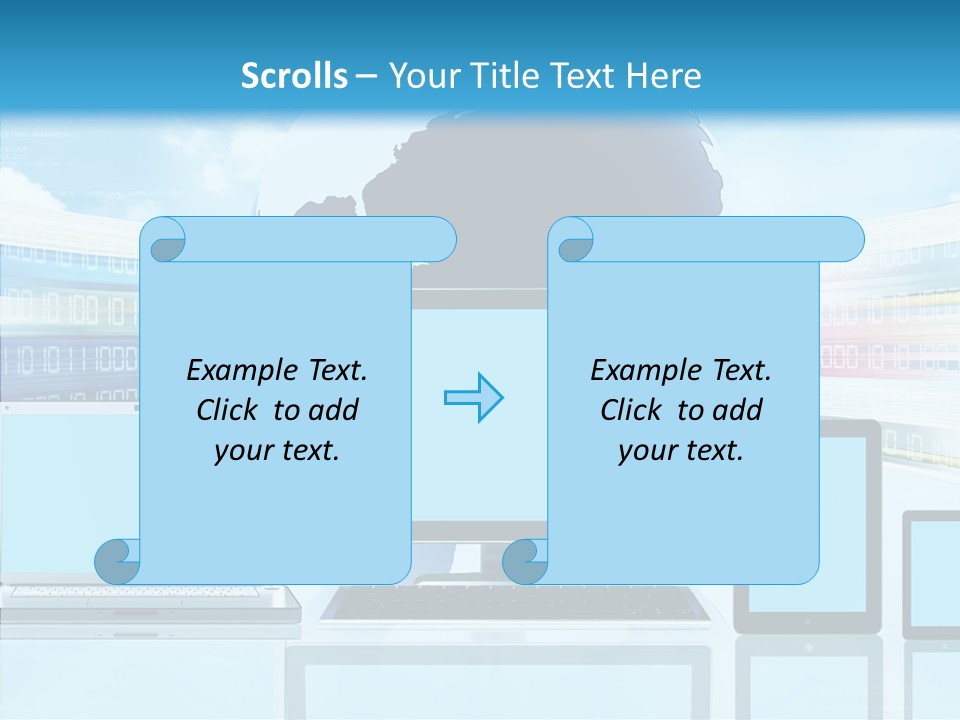 Scrolls – Your Title Text Here

Example Text. Click to add your text.

Example Text. Click to add your text.